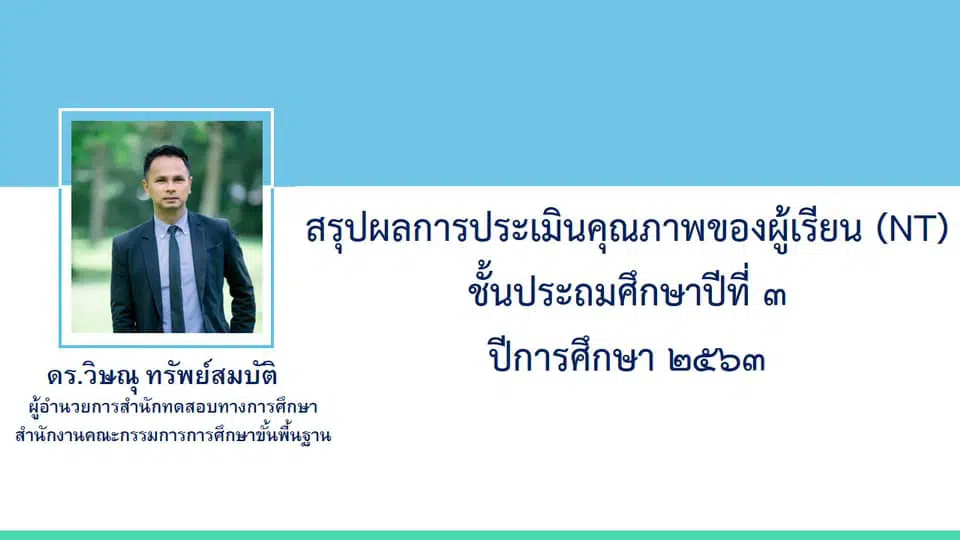 สรุปผลการประเมินคุณภาพของผู้เรียน (NT)
ชั้นประถมศึกษาปีที่ ๓
ปีการศึกษา ๒๕๖๓

ดร.วิษณุ ทรัพย์สมบัติ
ผู้อำนวยการสำนักทดสอบทางการศึกษา
สำนักงานคณะกรรมการการศึกษาขั้นพื้นฐาน